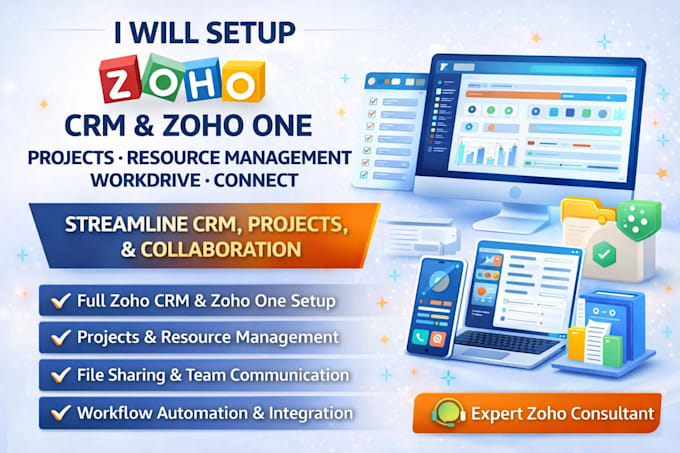 I WILL SETUP
ZOHO
CRM & ZOHO ONE
PROJECTS · RESOURCE MANAGEMENT
WORKDRIVE · CONNECT

STREAMLINE CRM, PROJECTS, & COLLABORATION

✔ Full Zoho CRM & Zoho One Setup
✔ Projects & Resource Management
✔ File Sharing & Team Communication
✔ Workflow Automation & Integration

Expert Zoho Consultant